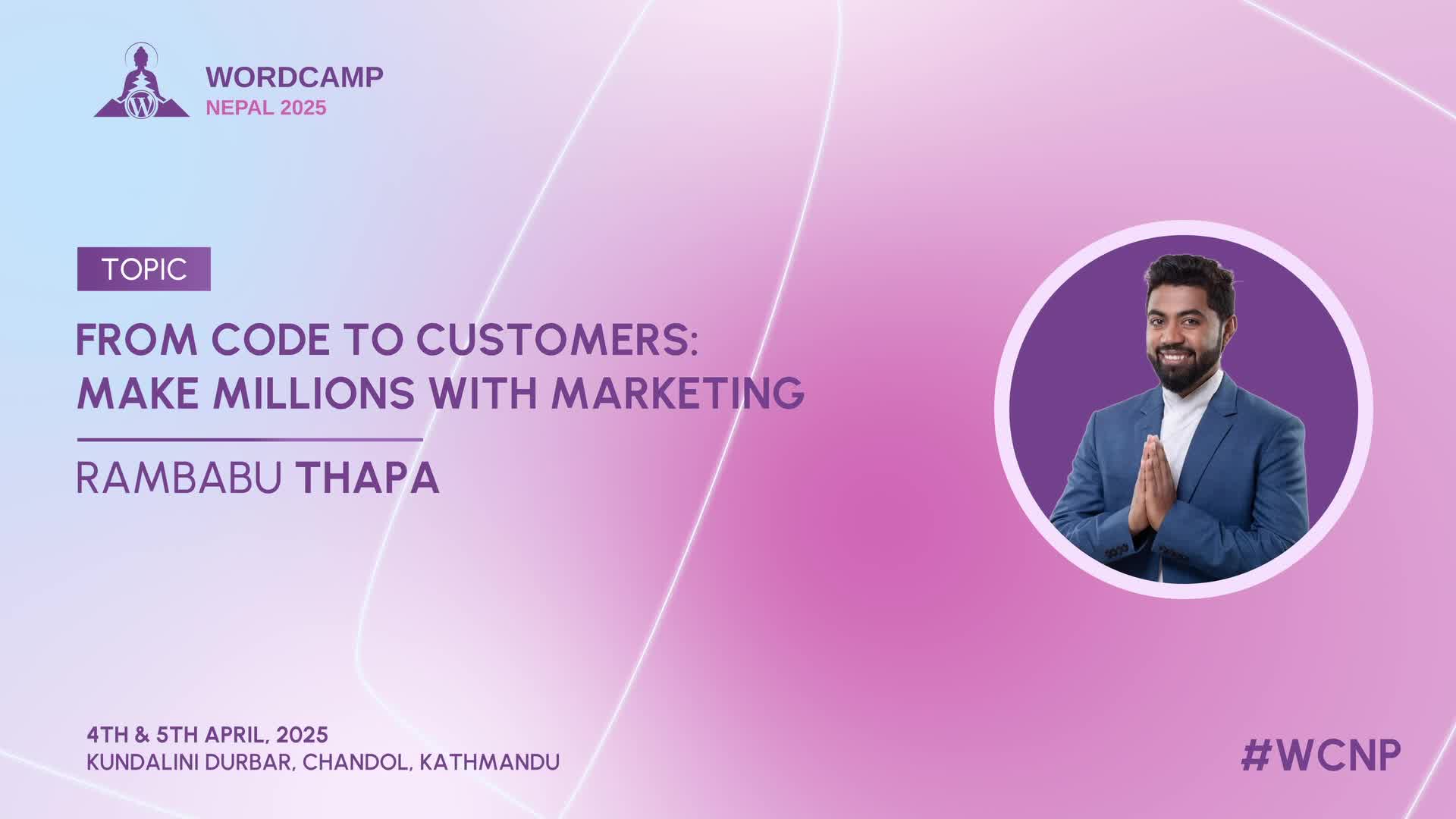 WORDCAMP
NEPAL 2025

TOPIC

FROM CODE TO CUSTOMERS: MAKE MILLIONS WITH MARKETING

RAMBABU THAPA

4TH & 5TH APRIL, 2025
KUNDALINI DURBAR, CHANDOL, KATHMANDU

#WCNP